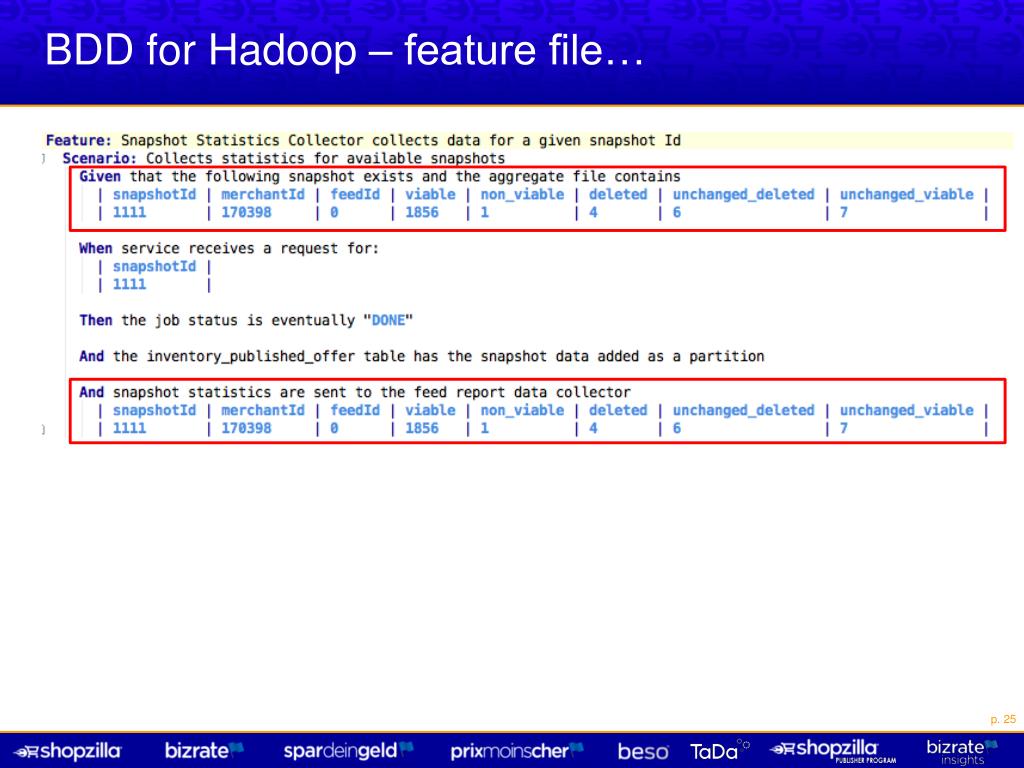 BDD for Hadoop – feature file…

Feature: Snapshot Statistics Collector collects data for a given snapshot Id
Scenario: Collects statistics for available snapshots
Given that the following snapshot exists and the aggregate file contains

| snapshotId | merchantId | feedId | viable | non_viable | deleted | unchanged_deleted | unchanged_viable |
|---|---|---|---|---|---|---|---|
| 1111 | 170398 | 0 | 1856 | 1 | 4 | 6 | 7 |

When service receives a request for:

| snapshotId |
|---|
| 1111 |

Then the job status is eventually "DONE"

And the inventory_published_offer table has the snapshot data added as a partition

And snapshot statistics are sent to the feed report data collector

| snapshotId | merchantId | feedId | viable | non_viable | deleted | unchanged_deleted | unchanged_viable |
|---|---|---|---|---|---|---|---|
| 1111 | 170398 | 0 | 1856 | 1 | 4 | 6 | 7 |

p. 25

shopzilla bizrate spardeingeld prixmoinscher beso TaDa shopzilla PUBLISHER PROGRAM bizrate insights